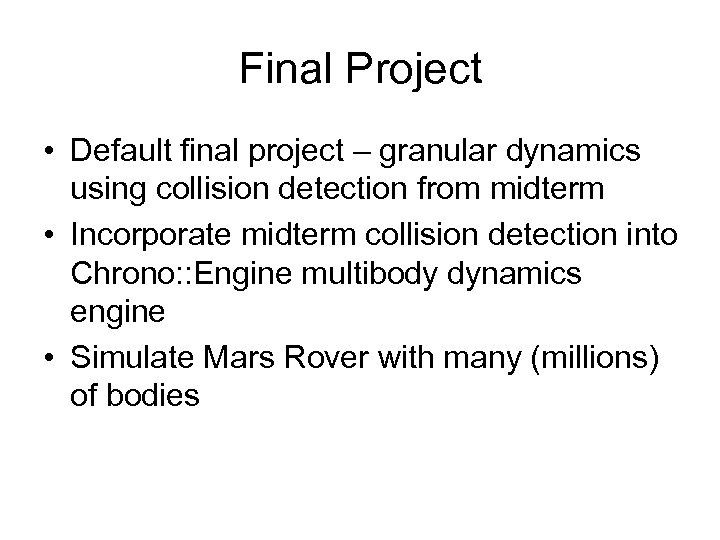 Final Project

• Default final project – granular dynamics using collision detection from midterm
• Incorporate midterm collision detection into Chrono::Engine multibody dynamics engine
• Simulate Mars Rover with many (millions) of bodies